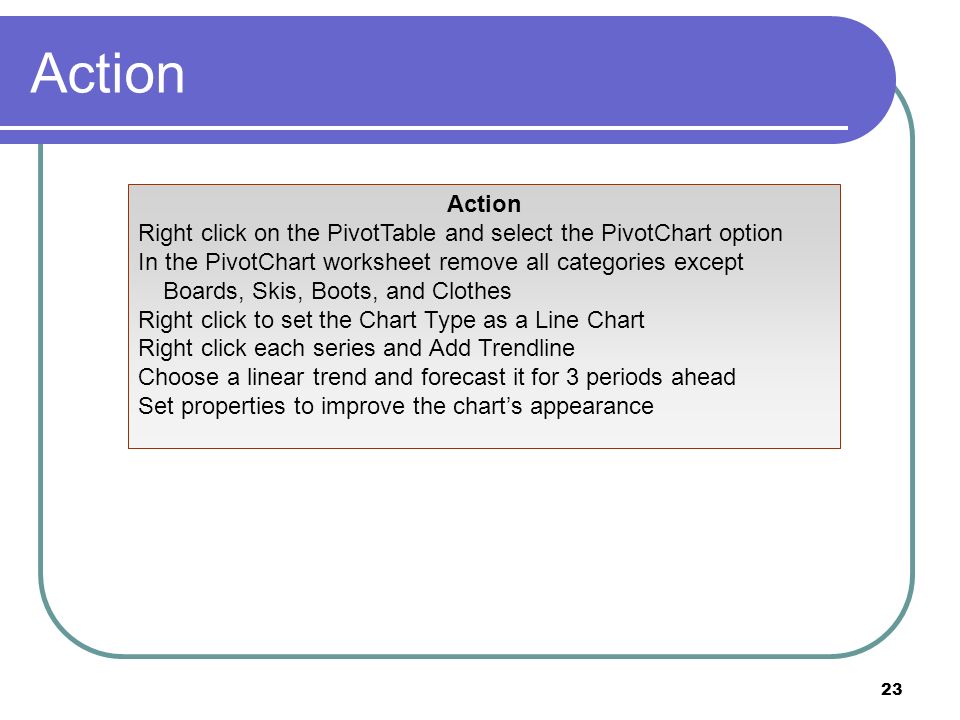 Action

Action

Right click on the PivotTable and select the PivotChart option
In the PivotChart worksheet remove all categories except Boards, Skis, Boots, and Clothes
Right click to set the Chart Type as a Line Chart
Right click each series and Add Trendline
Choose a linear trend and forecast it for 3 periods ahead
Set properties to improve the chart’s appearance

23